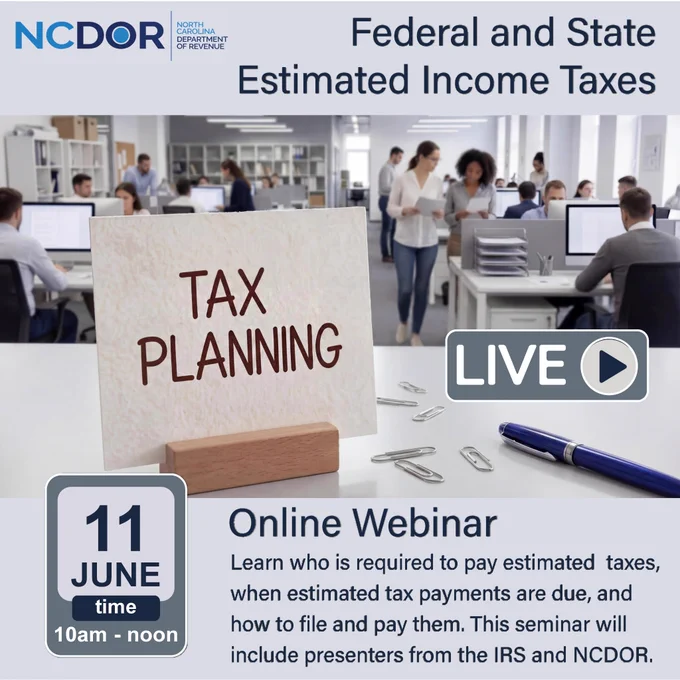 NCDOR NORTH CAROLINA DEPARTMENT OF REVENUE

Federal and State Estimated Income Taxes

TAX PLANNING

LIVE

11 JUNE
time
10am - noon

Online Webinar

Learn who is required to pay estimated taxes, when estimated tax payments are due, and how to file and pay them. This seminar will include presenters from the IRS and NCDOR.